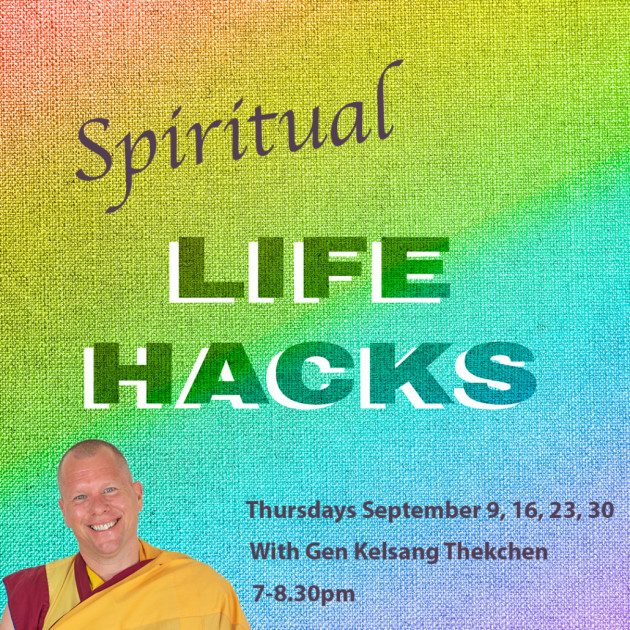 Spiritual

LIFE HACKS

Thursdays September 9, 16, 23, 30

With Gen Kelsang Thekchen

7-8.30pm